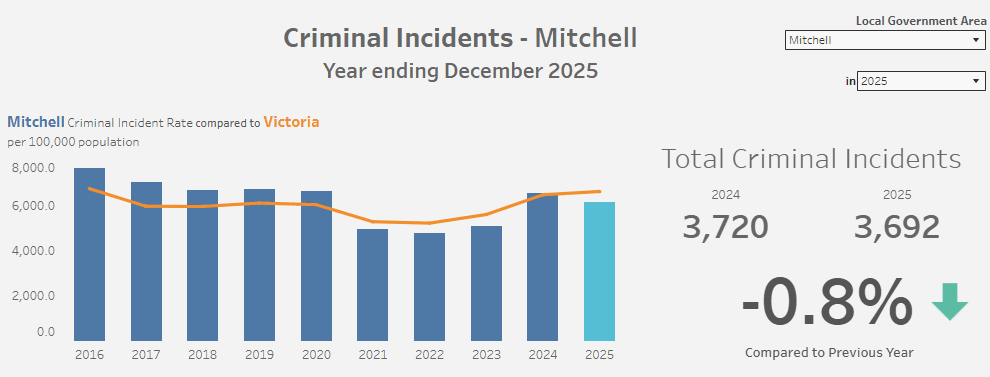 Criminal Incidents - Mitchell
Year ending December 2025

Local Government Area
Mitchell
in 2025

Mitchell Criminal Incident Rate compared to Victoria
per 100,000 population

8,000.0
6,000.0
4,000.0
2,000.0
0.0

2016 2017 2018 2019 2020 2021 2022 2023 2024 2025

Total Criminal Incidents
2024
3,720
2025
3,692
-0.8%
Compared to Previous Year